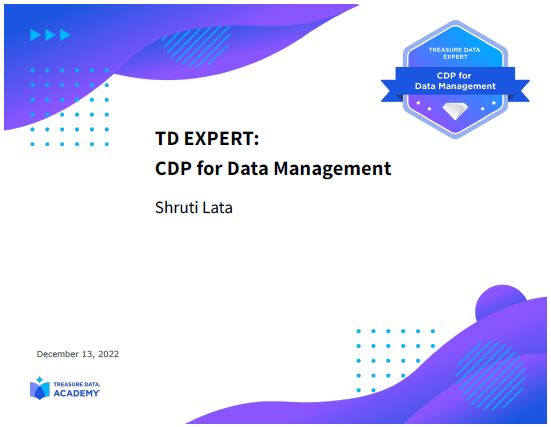 TREASURE DATA EXPERT

CDP for Data Management

TD EXPERT:
CDP for Data Management

Shruti Lata

December 13, 2022

TREASURE DATA ACADEMY